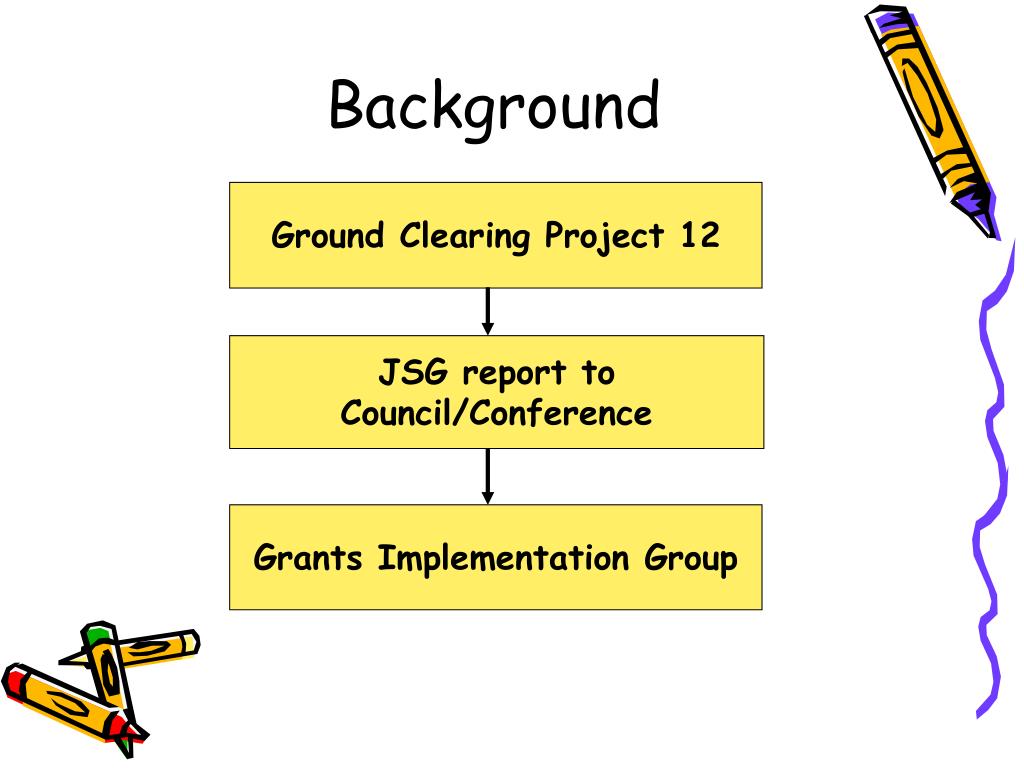 Background

Ground Clearing Project 12

JSG report to Council/Conference

Grants Implementation Group